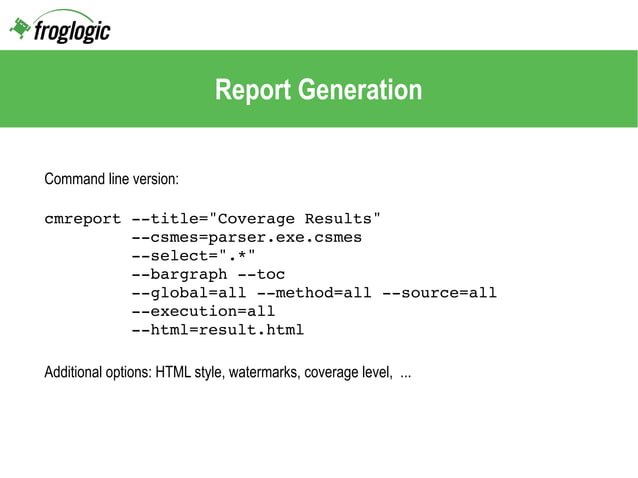 froglogic

Report Generation

Command line version:

cmreport --title="Coverage Results"
 --csmes=parser.exe.csmes
 --select=".*"
 --bargraph --toc
 --global=all --method=all --source=all
 --execution=all
 --html=result.html

Additional options: HTML style, watermarks, coverage level, ...